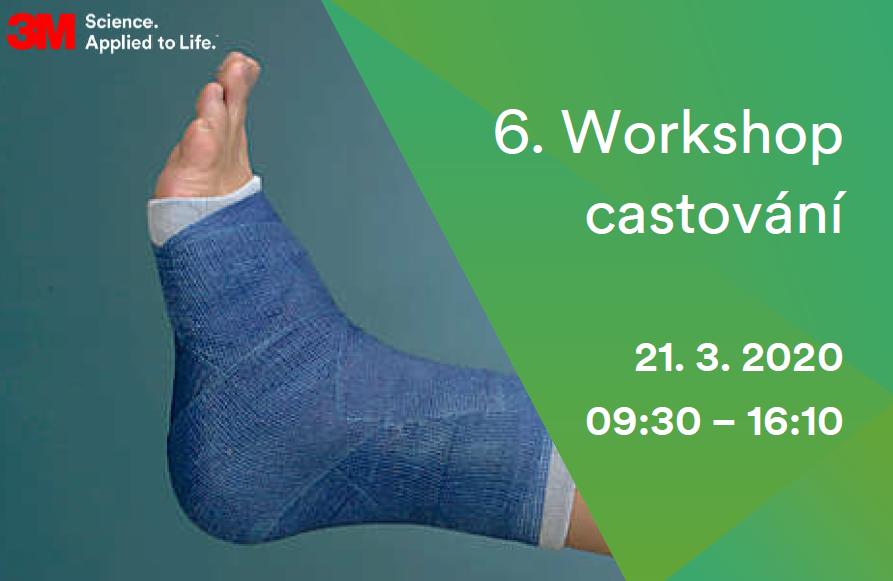 3M Science. Applied to Life.™

6. Workshop castování

21. 3. 2020
09:30 – 16:10